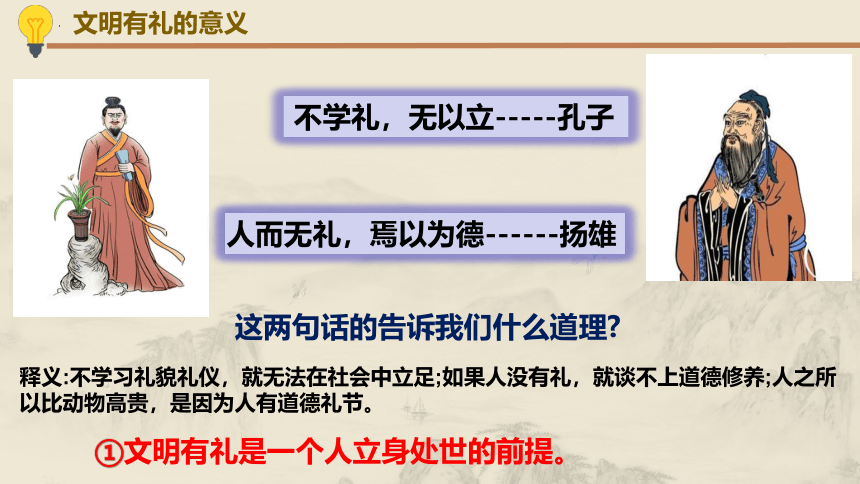 文明有礼的意义

不学礼，无以立-----孔子

人而无礼，焉以为德------扬雄

这两句话的告诉我们什么道理?

释义:不学习礼貌礼仪，就无法在社会中立足;如果人没有礼，就谈不上道德修养;人之所以比动物高贵，是因为人有道德礼节。

①文明有礼是一个人立身处世的前提。